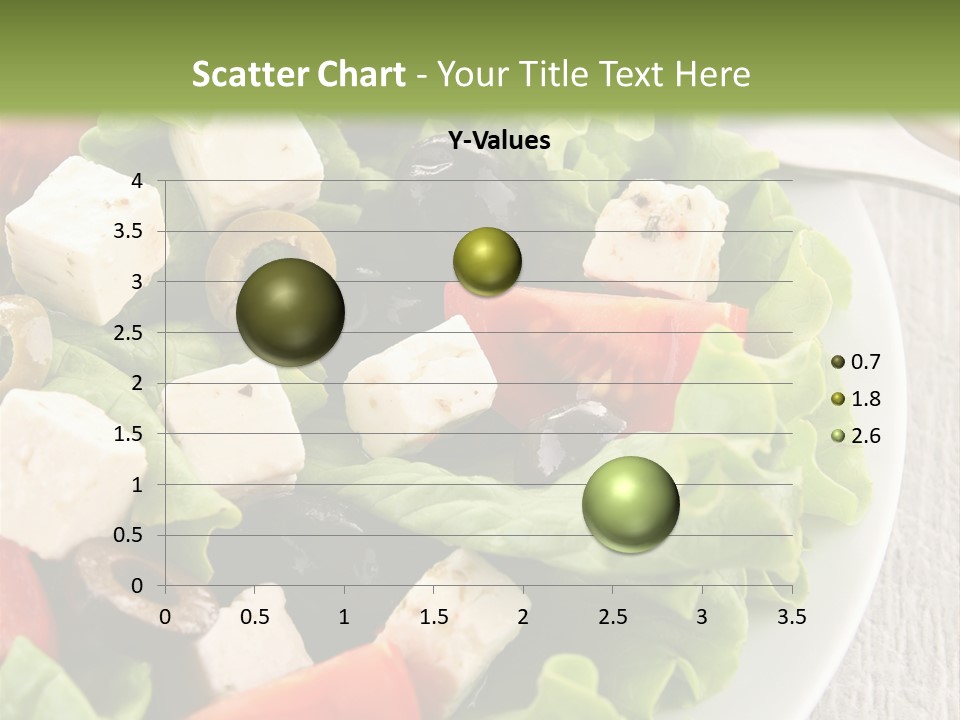 Scatter Chart - Your Title Text Here

Y-Values

4
3.5
3
2.5
2
1.5
1
0.5
0

0 0.5 1 1.5 2 2.5 3 3.5

0.7
1.8
2.6